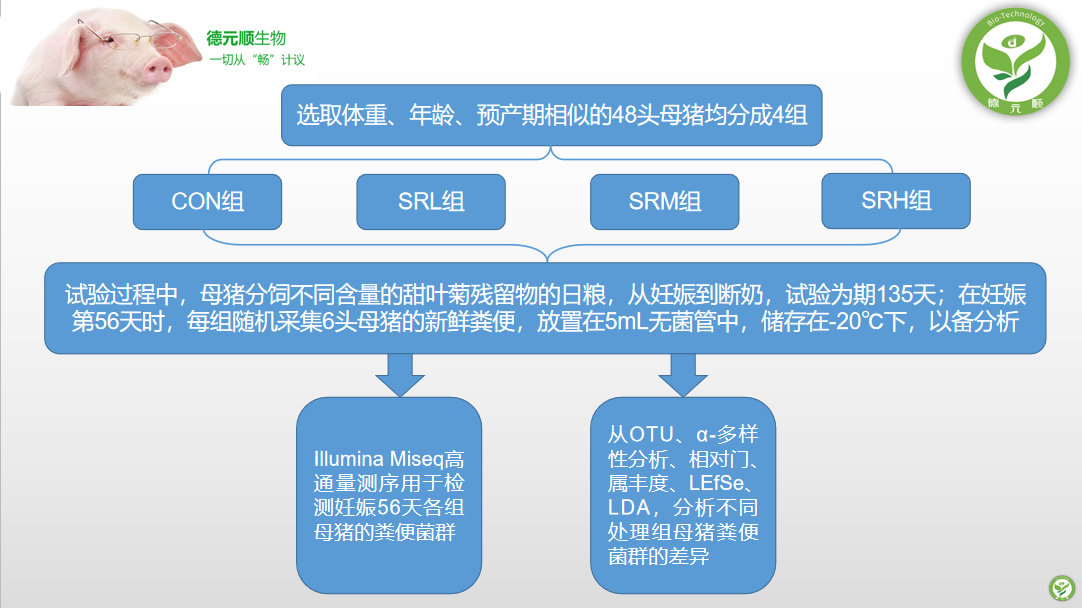 德元顺生物
一切从“畅”计议

Bio-Technology
德 元 顺

选取体重、年龄、预产期相似的48头母猪均分成4组

CON组

SRL组

SRM组

SRH组

试验过程中，母猪分饲不同含量的甜叶菊残留物的日粮，从妊娠到断奶，试验为期135天；在妊娠第56天时，每组随机采集6头母猪的新鲜粪便，放置在5mL无菌管中，储存在-20℃下，以备分析

Illumina Miseq高通量测序用于检测妊娠56天各组母猪的粪便菌群

从OTU、α-多样性分析、相对门、属丰度、LEfSe、LDA，分析不同处理组母猪粪便菌群的差异